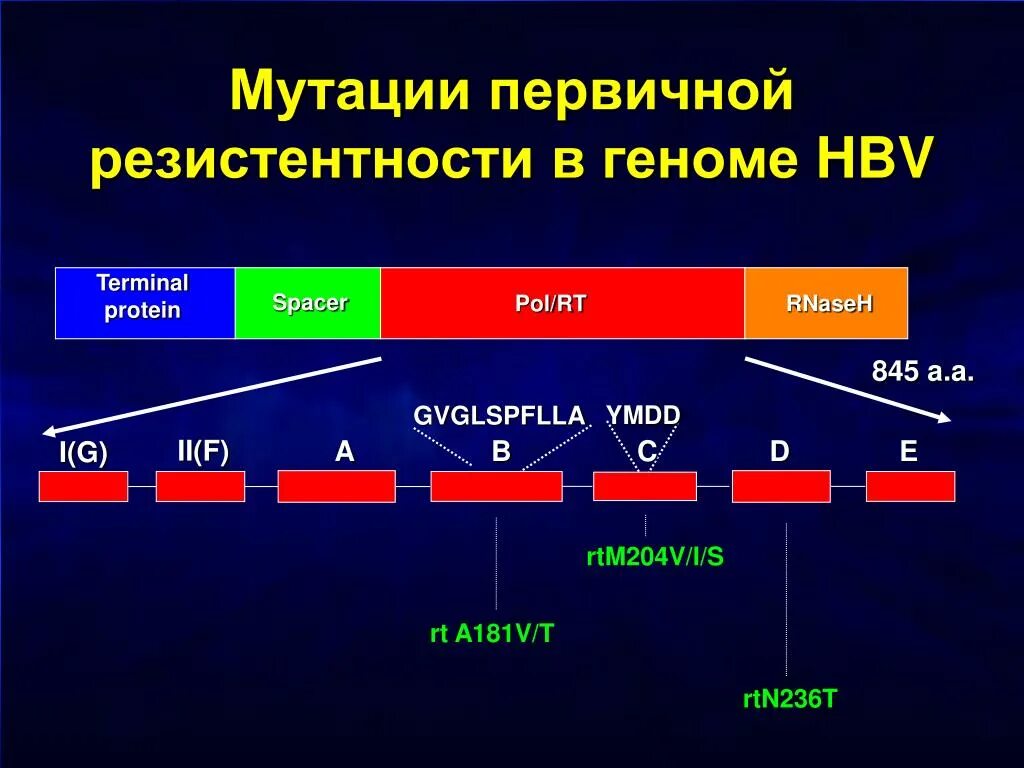 Мутации первичной резистентности в геноме HBV

Terminal protein

Spacer

Pol/RT

RNaseH

845 a.a.

GVGLSPFLLA

YMDD

I(G)

II(F)

A

B

C

D

E

rtM204V/I/S

rt A181V/T

rtN236T